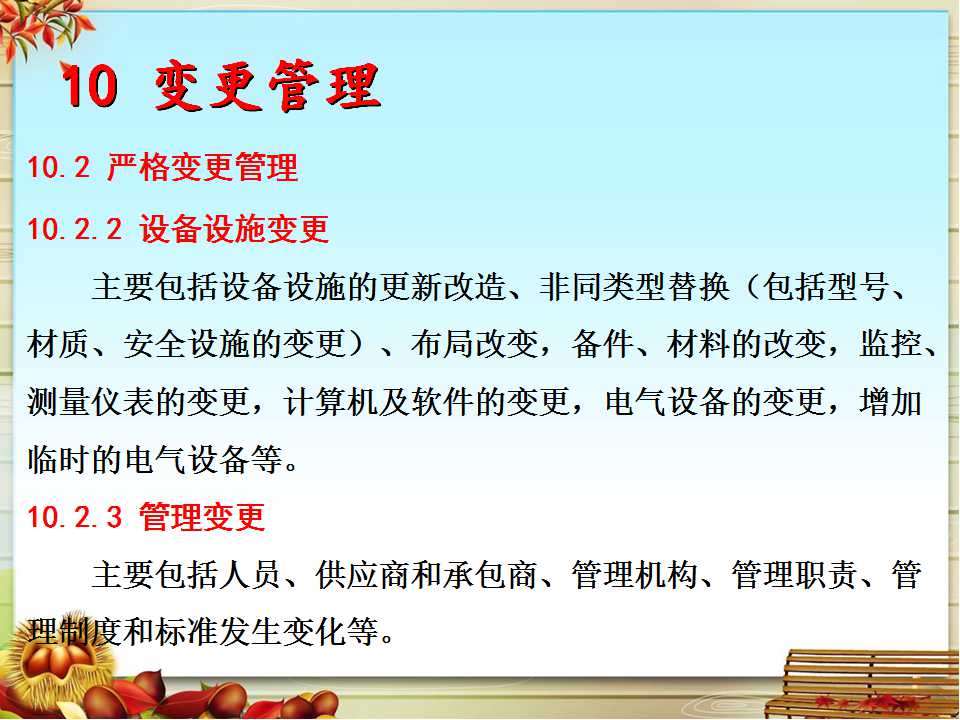 10 变更管理

10.2 严格变更管理

10.2.2 设备设施变更

主要包括设备设施的更新改造、非同类型替换（包括型号、材质、安全设施的变更）、布局改变，备件、材料的改变，监控、测量仪表的变更，计算机及软件的变更，电气设备的变更，增加临时的电气设备等。

10.2.3 管理变更

主要包括人员、供应商和承包商、管理机构、管理职责、管理制度和标准发生变化等。